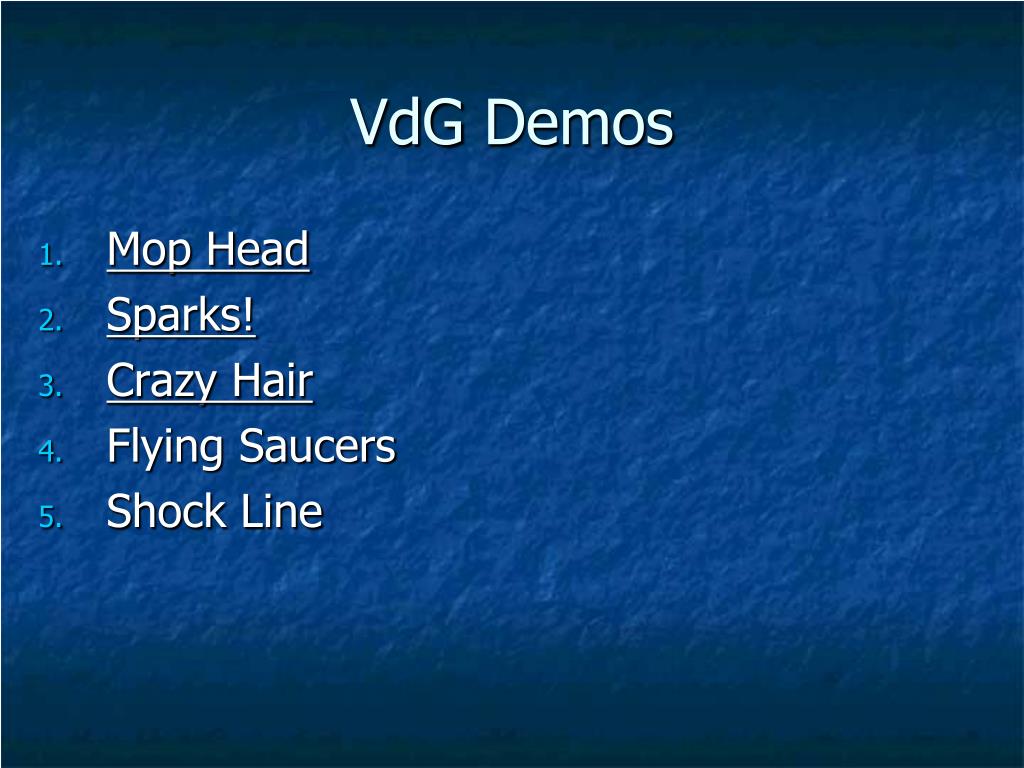 VdG Demos

1. Mop Head
2. Sparks!
3. Crazy Hair
4. Flying Saucers
5. Shock Line